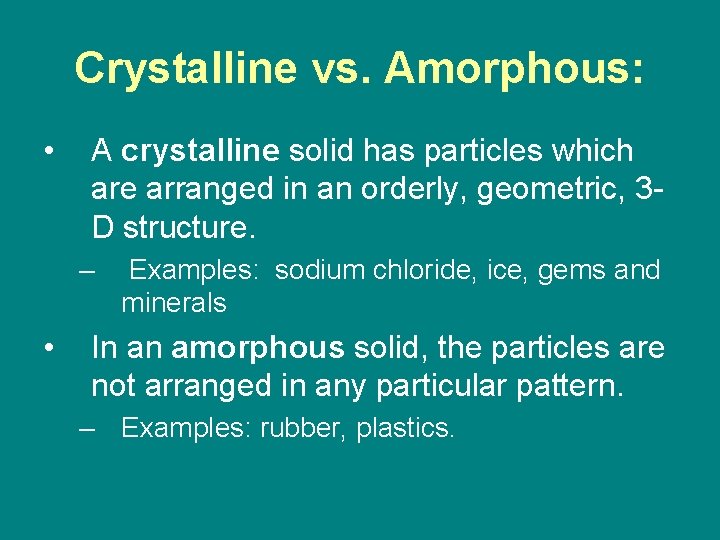 Crystalline vs. Amorphous:

• A crystalline solid has particles which are arranged in an orderly, geometric, 3-D structure.

– Examples: sodium chloride, ice, gems and minerals

• In an amorphous solid, the particles are not arranged in any particular pattern.

– Examples: rubber, plastics.